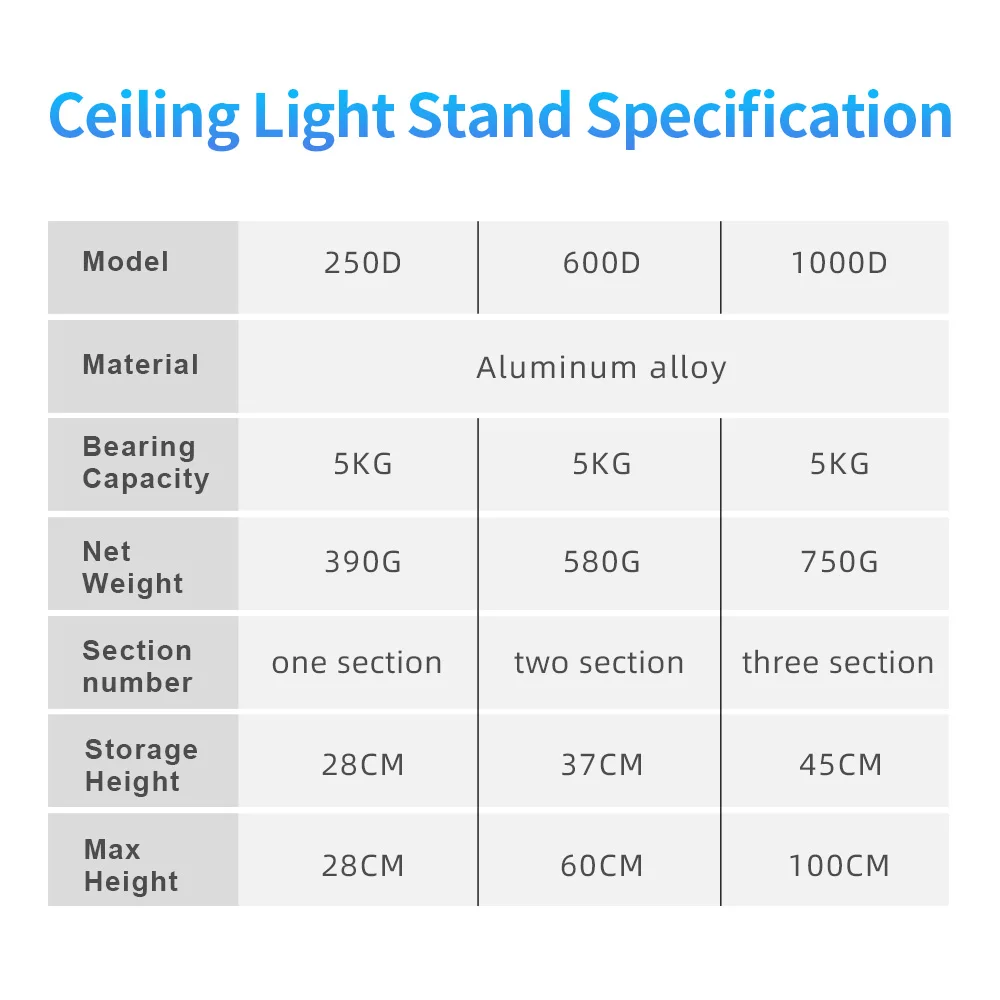 Ceiling Light Stand Specification

| Model | 250D | 600D | 1000D |
|---|---|---|---|
| Material | Aluminum alloy | | |
| Bearing Capacity | 5KG | 5KG | 5KG |
| Net Weight | 390G | 580G | 750G |
| Section number | one section | two section | three section |
| Storage Height | 28CM | 37CM | 45CM |
| Max Height | 28CM | 60CM | 100CM |